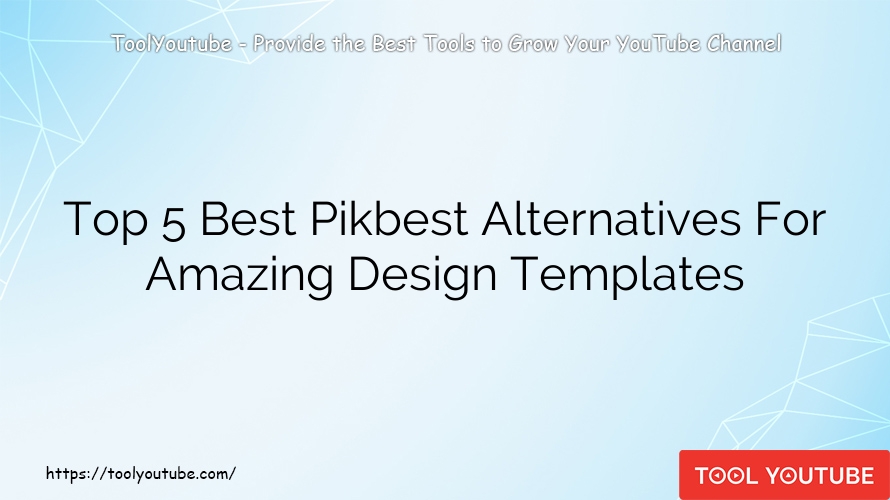 ToolYoutube - Provide the Best Tools to Grow Your YouTube Channel

Top 5 Best Pikbest Alternatives For Amazing Design Templates

https://toolyoutube.com/

TOOL YOUTUBE